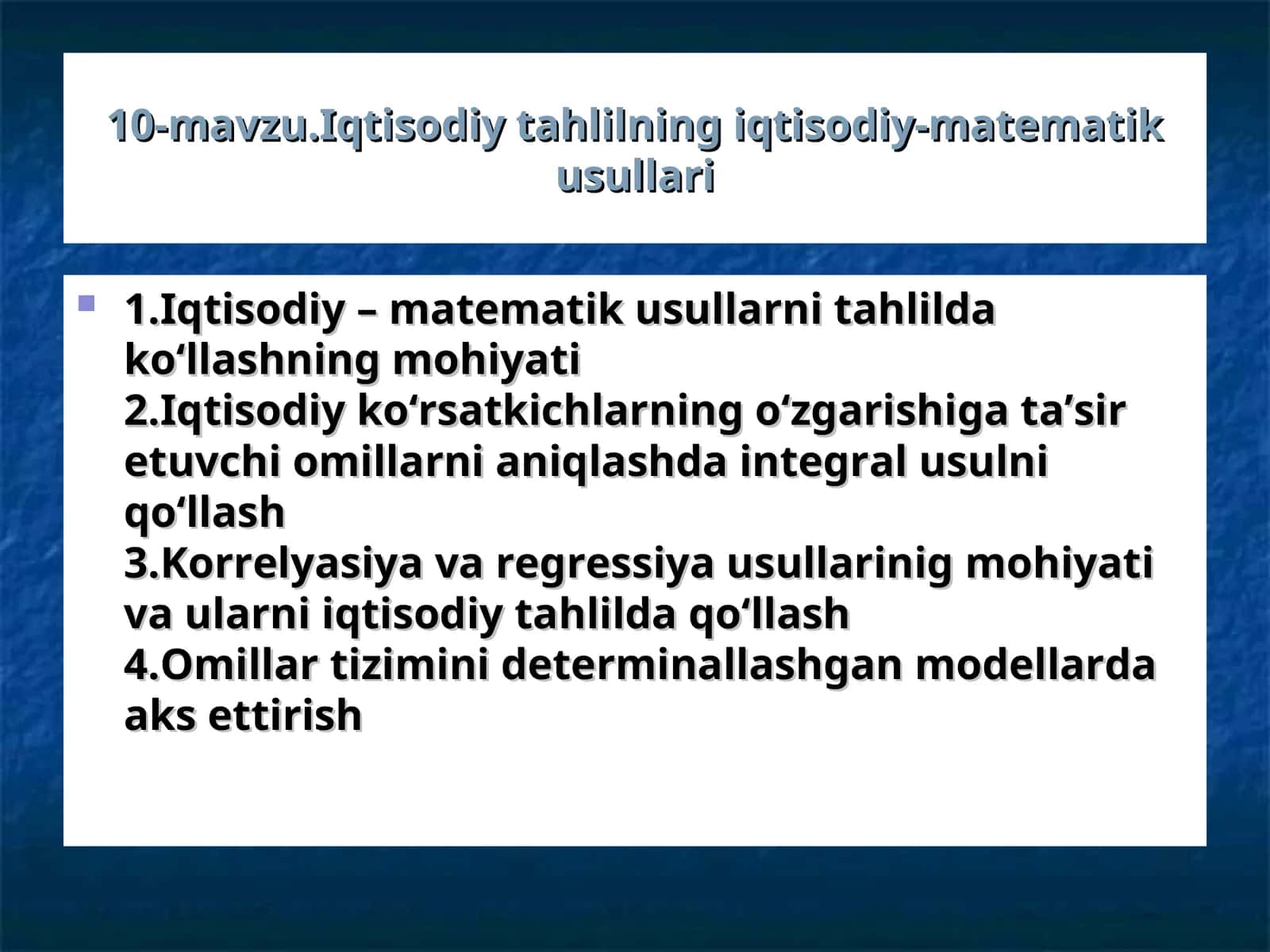 10-mavzu.Iqtisodiy tahlilning iqtisodiy-matematik usullari

1.Iqtisodiy – matematik usullarni tahlilda ko‘llashning mohiyati
2.Iqtisodiy ko‘rsatkichlarning o‘zgarishiga ta’sir etuvchi omillarni aniqlashda integral usulni qo‘llash
3.Korrelyasiya va regressiya usullarinig mohiyati va ularni iqtisodiy tahlilda qo‘llash
4.Omillar tizimini determinallashgan modellarda aks ettirish